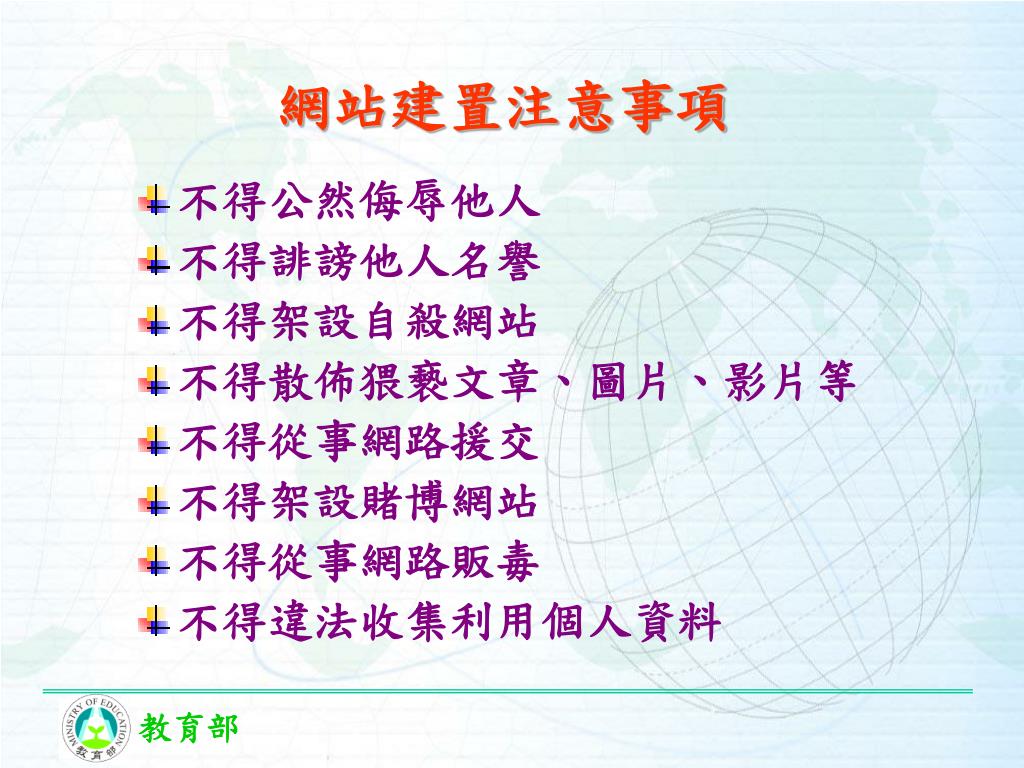 網站建置注意事項

不得公然侮辱他人
不得誹謗他人名譽
不得架設自殺網站
不得散佈猥褻文章、圖片、影片等
不得從事網路援交
不得架設賭博網站
不得從事網路販毒
不得違法收集利用個人資料

MINISTRY OF EDUCATION
教育部
教育部